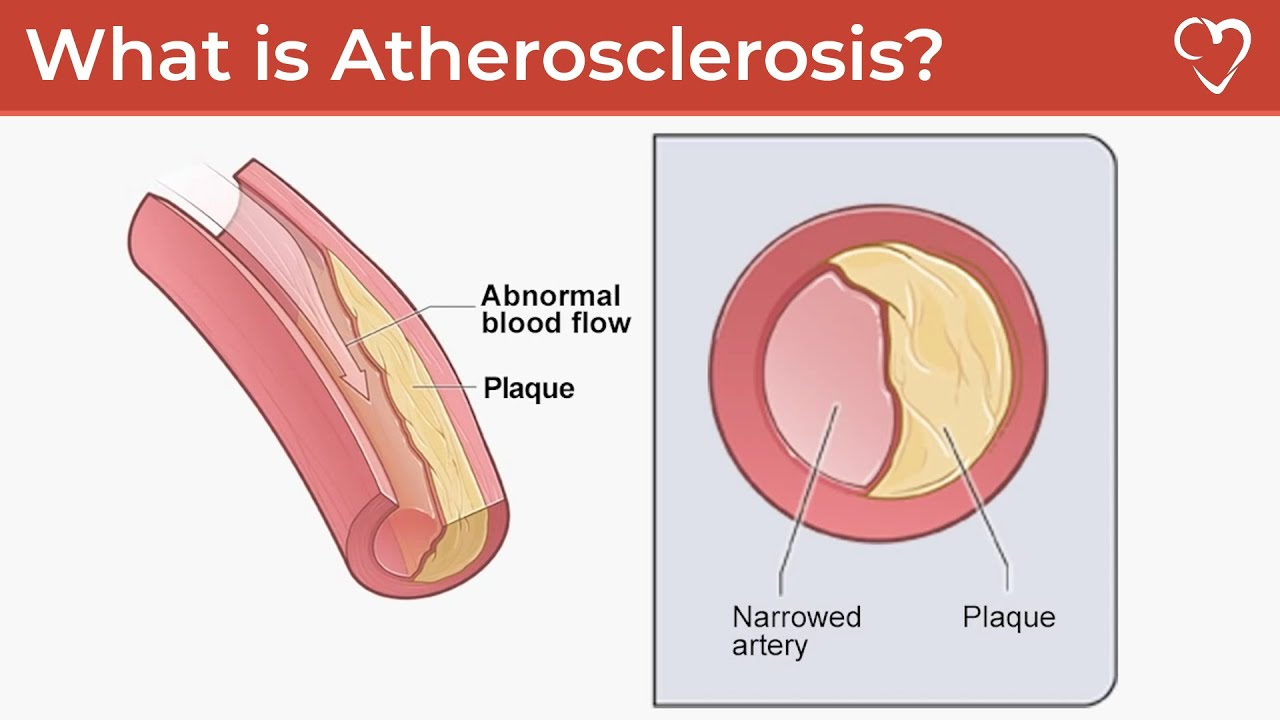 What is Atherosclerosis?

Abnormal blood flow

Plaque

Narrowed artery

Plaque